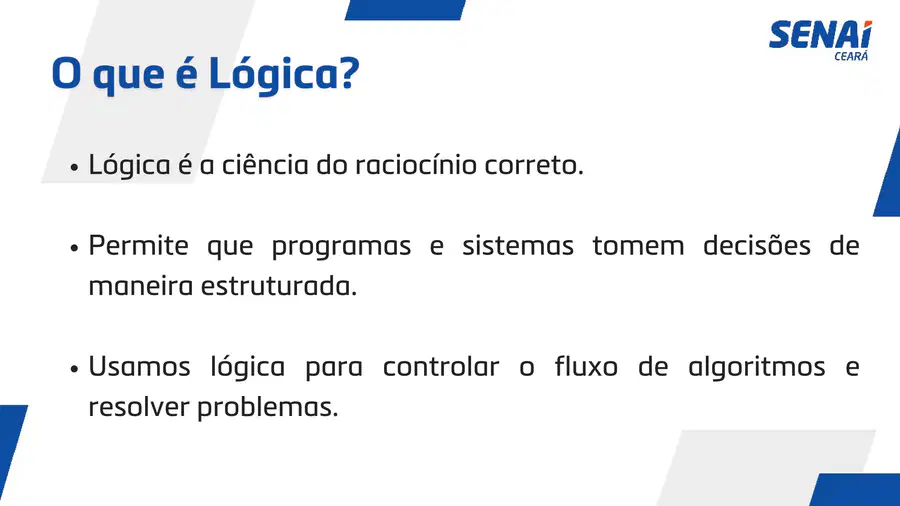 SENAI
CEARÁ

O que é Lógica?

• Lógica é a ciência do raciocínio correto.

• Permite que programas e sistemas tomem decisões de maneira estruturada.

• Usamos lógica para controlar o fluxo de algoritmos e resolver problemas.